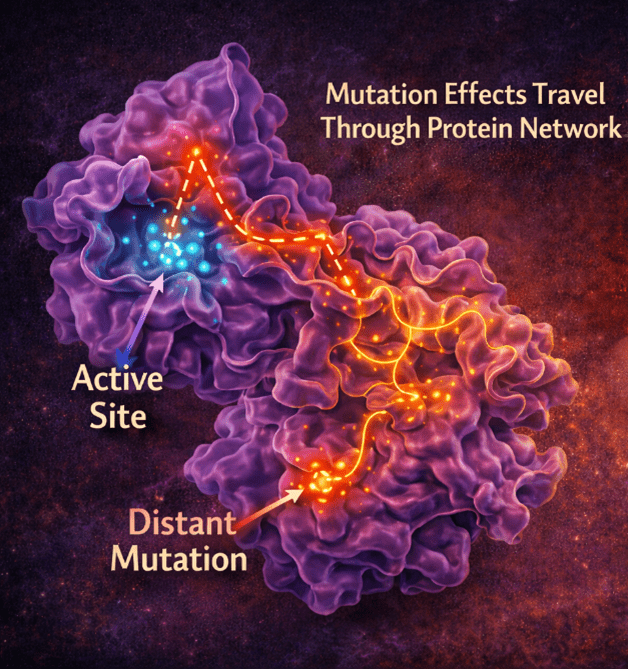 Mutation Effects Travel Through Protein Network

Active Site

Distant Mutation